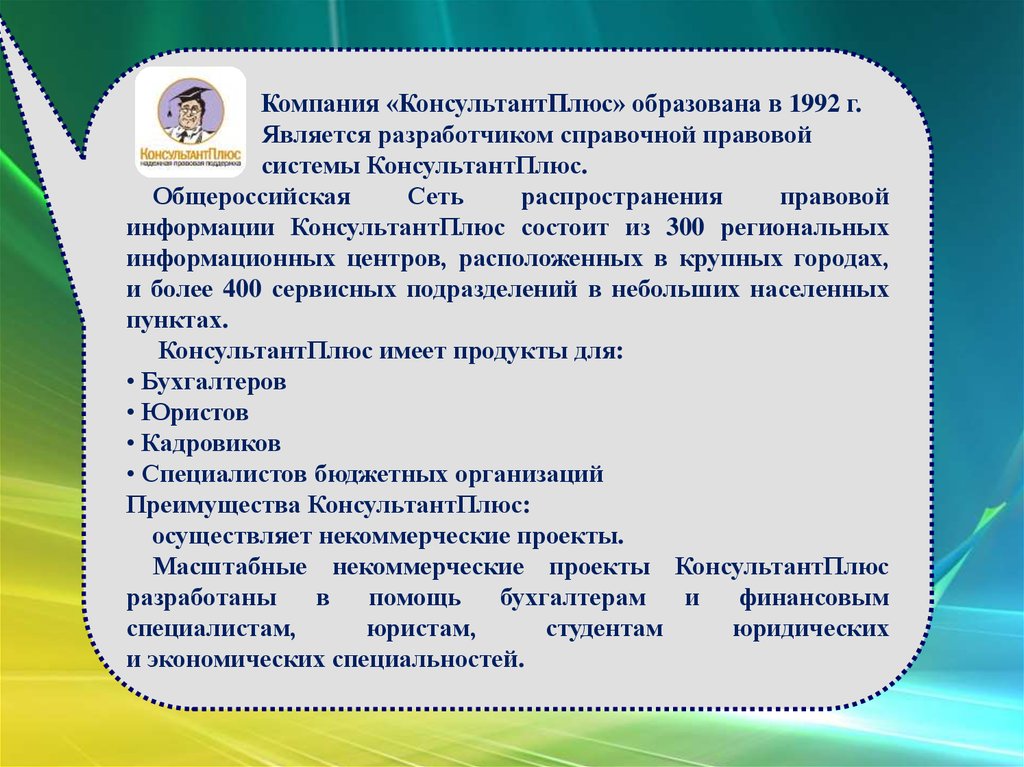 КонсультантПлюс
надежная правовая поддержка

Компания «КонсультантПлюс» образована в 1992 г. Является разработчиком справочной правовой системы КонсультантПлюс.

Общероссийская Сеть распространения правовой информации КонсультантПлюс состоит из 300 региональных информационных центров, расположенных в крупных городах, и более 400 сервисных подразделений в небольших населенных пунктах.

КонсультантПлюс имеет продукты для:
• Бухгалтеров
• Юристов
• Кадровиков
• Специалистов бюджетных организаций
Преимущества КонсультантПлюс:
осуществляет некоммерческие проекты.

Масштабные некоммерческие проекты КонсультантПлюс разработаны в помощь бухгалтерам и финансовым специалистам, юристам, студентам юридических и экономических специальностей.